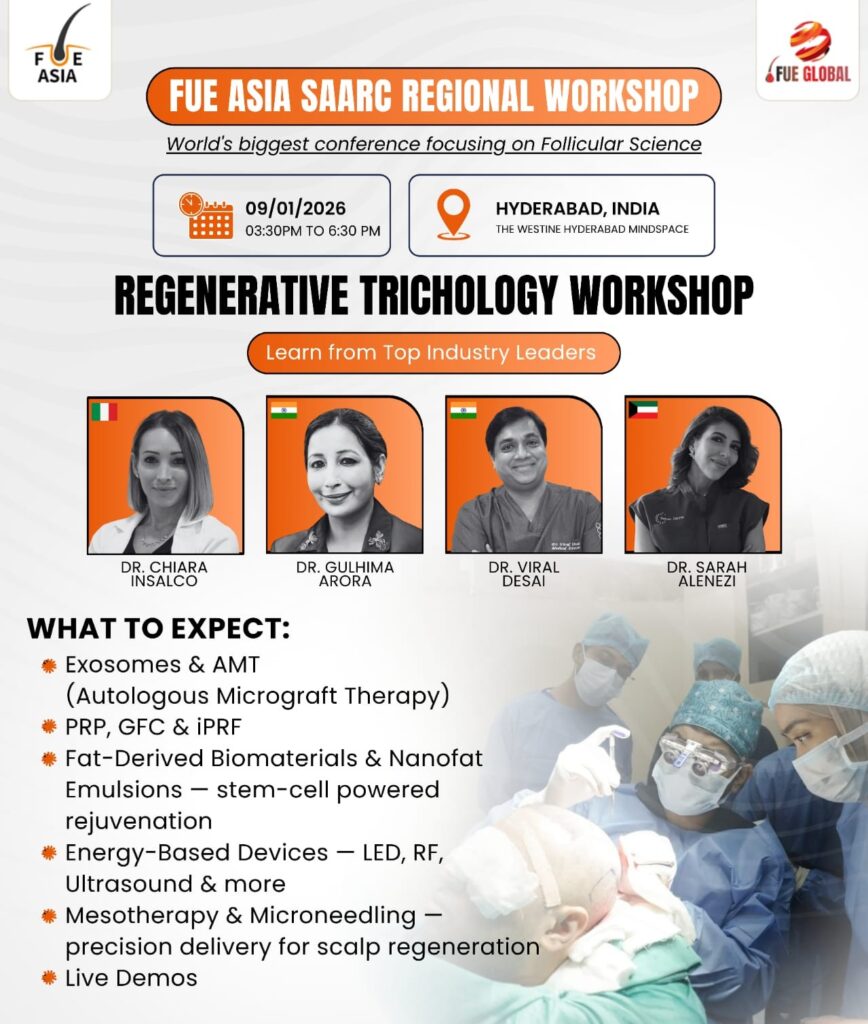 FUE ASIA

FUE GLOBAL

FUE ASIA SAARC REGIONAL WORKSHOP

World's biggest conference focusing on Follicular Science

09/01/2026
03:30PM TO 6:30 PM

HYDERABAD, INDIA
THE WESTINE HYDERABAD MINDSPACE

REGENERATIVE TRICHOLOGY WORKSHOP

Learn from Top Industry Leaders

DR. CHIARA INSALCO

DR. GULHIMA ARORA

DR. VIRAL DESAI

DR. SARAH ALENEZI

WHAT TO EXPECT:

Exosomes & AMT (Autologous Micrograft Therapy)

PRP, GFC & iPRF

Fat-Derived Biomaterials & Nanofat Emulsions — stem-cell powered rejuvenation

Energy-Based Devices — LED, RF, Ultrasound & more

Mesotherapy & Microneedling — precision delivery for scalp regeneration

Live Demos